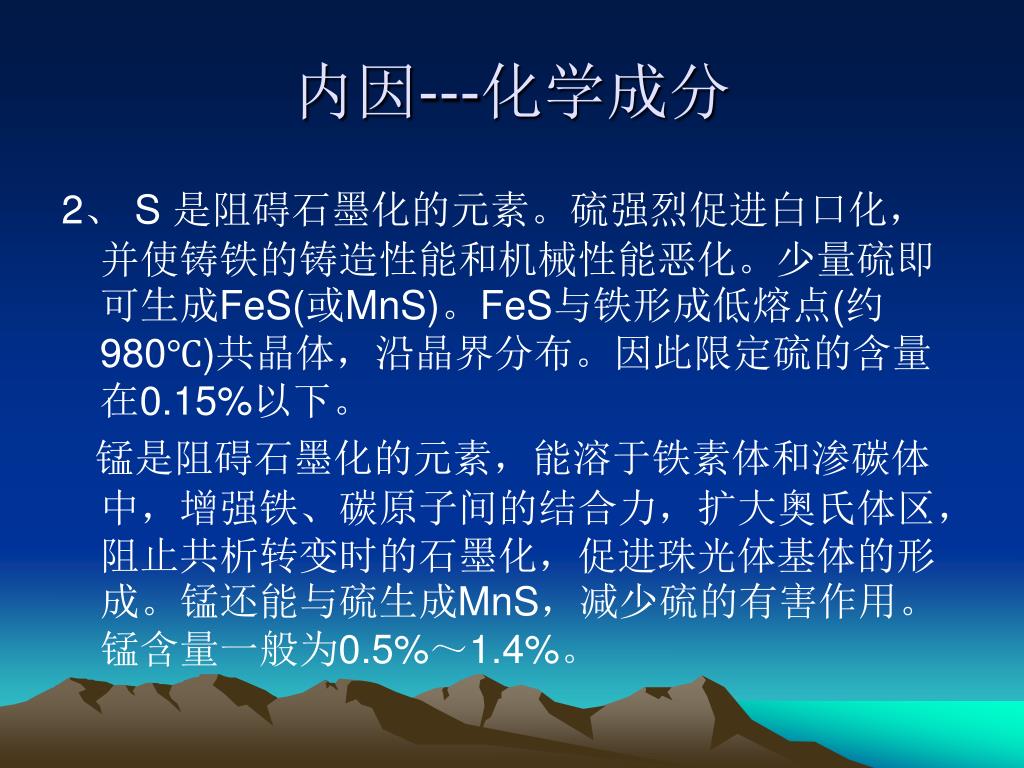 内因---化学成分

2、 S 是阻碍石墨化的元素。硫强烈促进白口化，并使铸铁的铸造性能和机械性能恶化。少量硫即可生成FeS(或MnS)。FeS与铁形成低熔点(约980℃)共晶体，沿晶界分布。因此限定硫的含量在0.15%以下。

锰是阻碍石墨化的元素，能溶于铁素体和渗碳体中，增强铁、碳原子间的结合力，扩大奥氏体区，阻止共析转变时的石墨化，促进珠光体基体的形成。锰还能与硫生成MnS，减少硫的有害作用。锰含量一般为0.5%～1.4%。